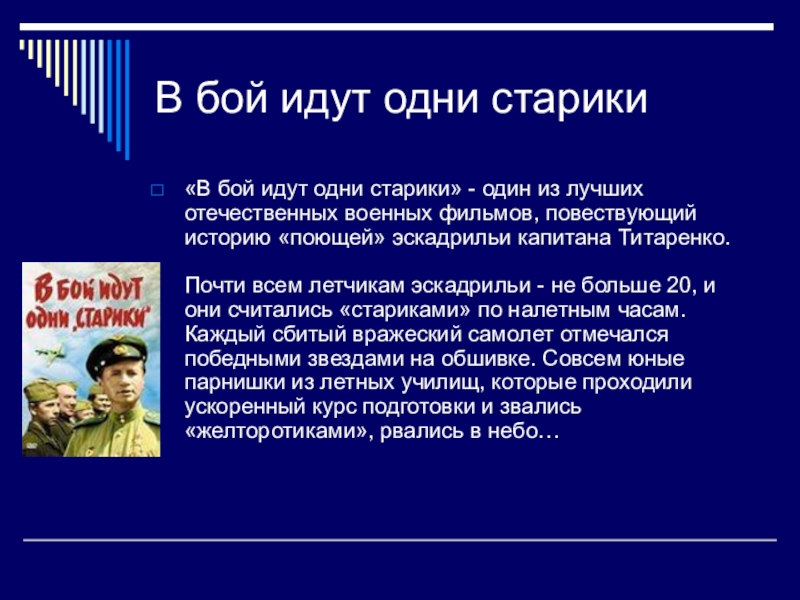 В бой идут одни старики

«В бой идут одни старики» - один из лучших отечественных военных фильмов, повествующий историю «поющей» эскадрильи капитана Титаренко.

Почти всем летчикам эскадрильи - не больше 20, и они считались «стариками» по налетным часам. Каждый сбитый вражеский самолет отмечался победными звездами на обшивке. Совсем юные парнишки из летных училищ, которые проходили ускоренный курс подготовки и звались «желторотиками», рвались в небо…

В бой идут одни „старики"